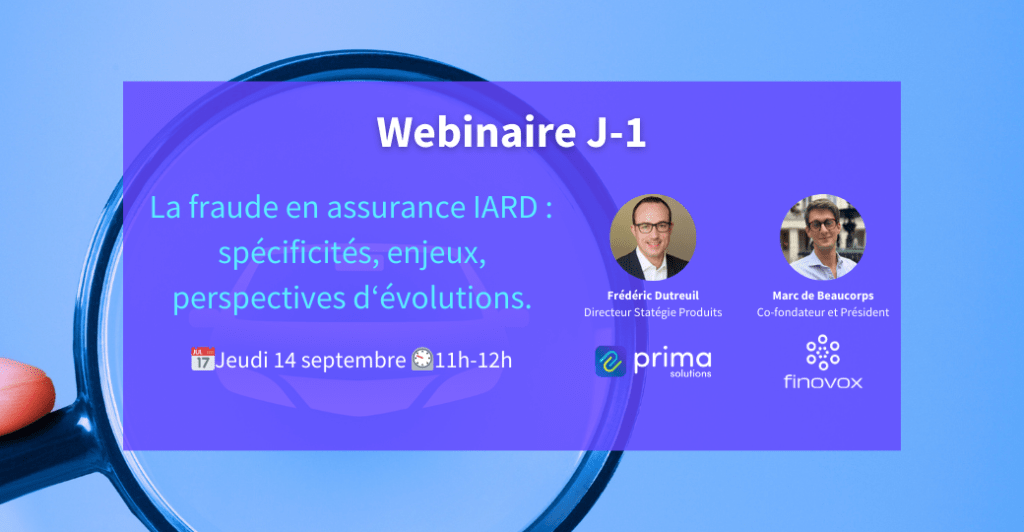 Webinaire J-1

La fraude en assurance IARD : spécificités, enjeux, perspectives d‘évolutions.

JUL 17 Jeudi 14 septembre 11h-12h

Frédéric Dutreuil
Directeur Statégie Produits

prima solutions

Marc de Beaucorps
Co-fondateur et Président

finovox